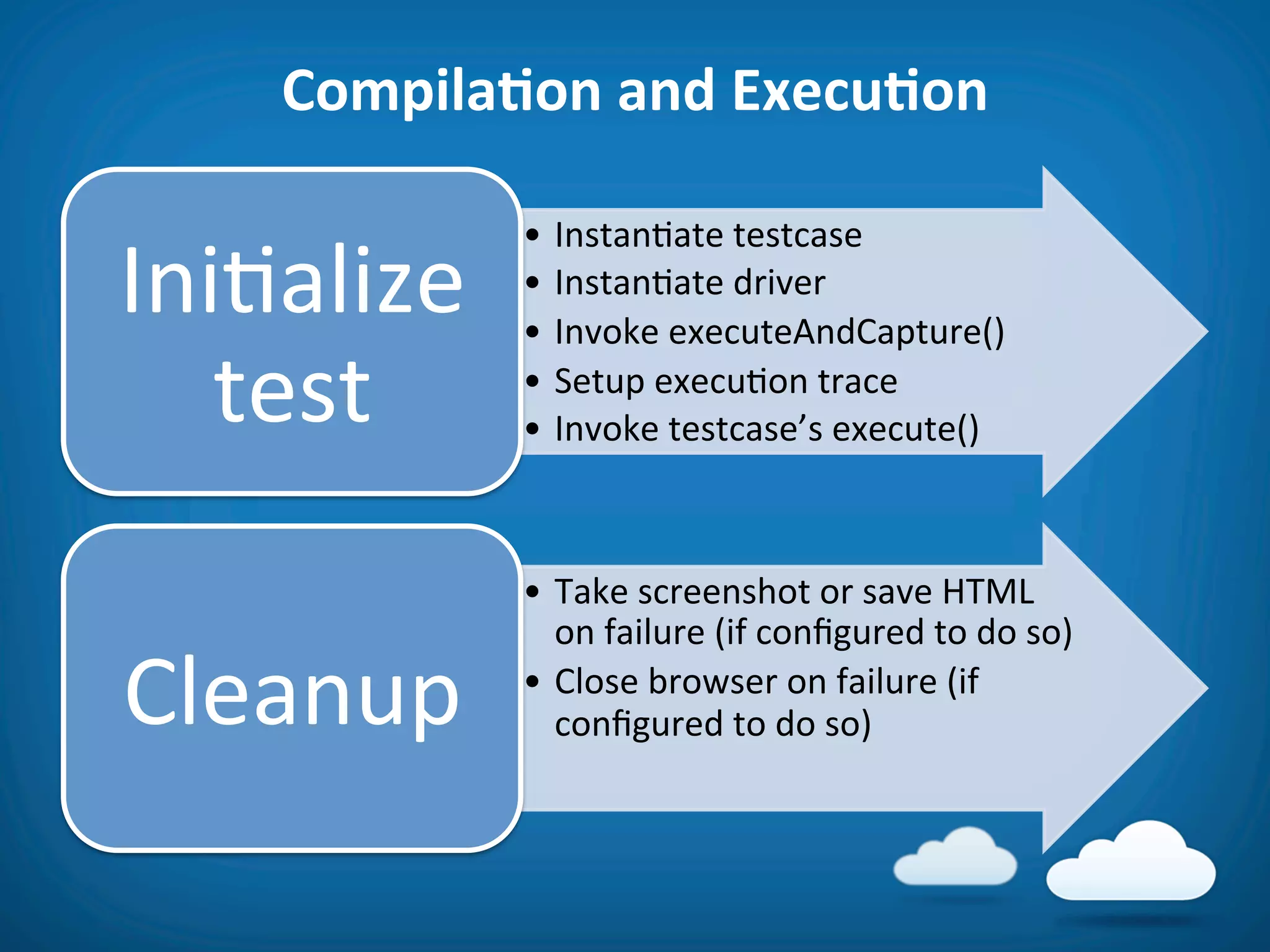 Compilation and Execution

Initialize test

• Instantiate testcase
• Instantiate driver
• Invoke executeAndCapture()
• Setup execution trace
• Invoke testcase's execute()

Cleanup

• Take screenshot or save HTML on failure (if configured to do so)
• Close browser on failure (if configured to do so)